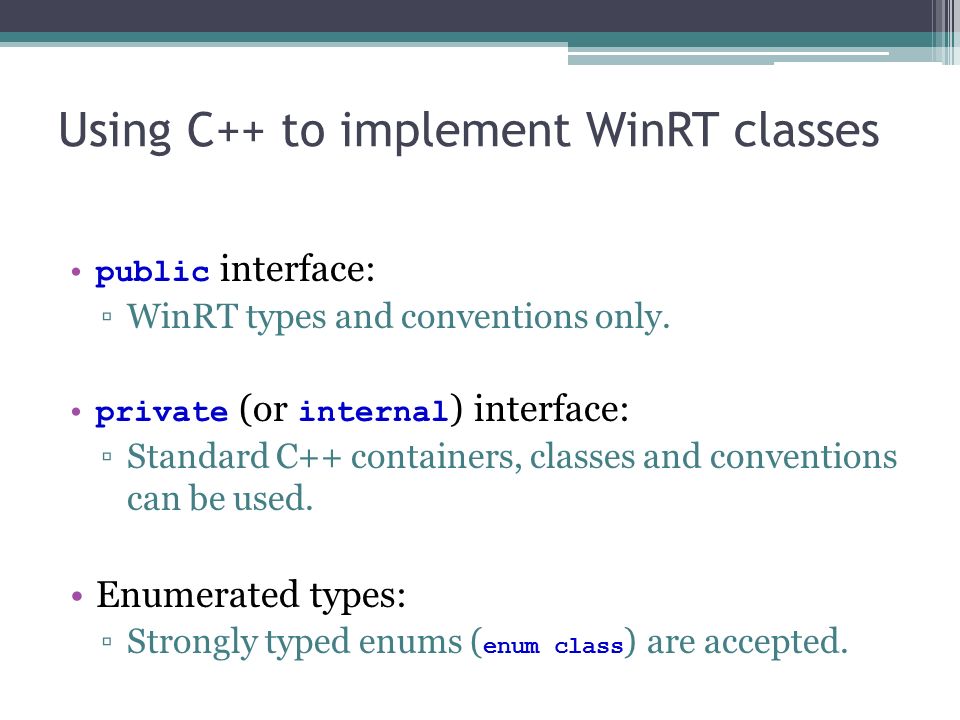 Using C++ to implement WinRT classes

• public interface:
▫ WinRT types and conventions only.

• private (or internal) interface:
▫ Standard C++ containers, classes and conventions can be used.

• Enumerated types:
▫ Strongly typed enums (enum class) are accepted.